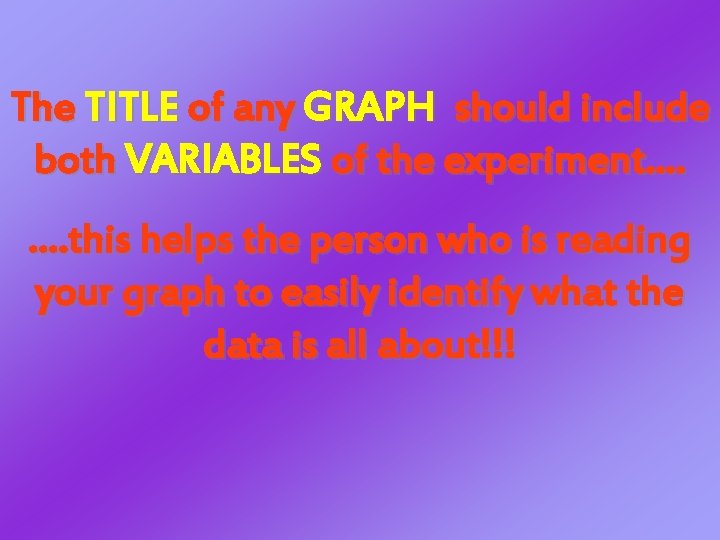 The TITLE of any GRAPH should include both VARIABLES of the experiment….

….this helps the person who is reading your graph to easily identify what the data is all about!!!